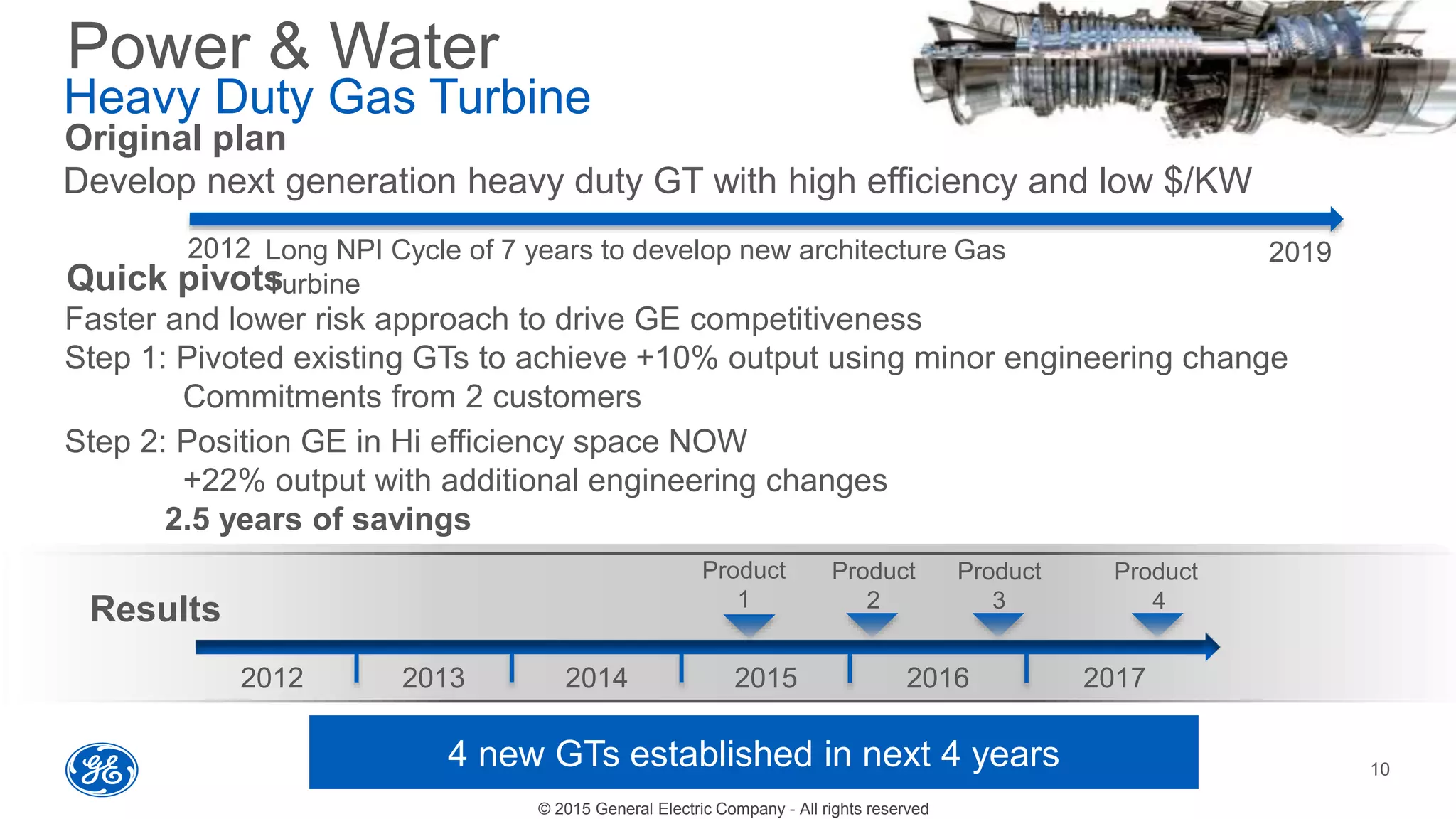 Power & Water
Heavy Duty Gas Turbine
Original plan
Develop next generation heavy duty GT with high efficiency and low $/KW

2012 Long NPI Cycle of 7 years to develop new architecture Gas Turbine 2019

Quick pivots
Faster and lower risk approach to drive GE competitiveness
Step 1: Pivoted existing GTs to achieve +10% output using minor engineering change
Commitments from 2 customers

Step 2: Position GE in Hi efficiency space NOW
+22% output with additional engineering changes
2.5 years of savings

Results

Product 1
Product 2
Product 3
Product 4

2012 2013 2014 2015 2016 2017

4 new GTs established in next 4 years

10

© 2015 General Electric Company - All rights reserved